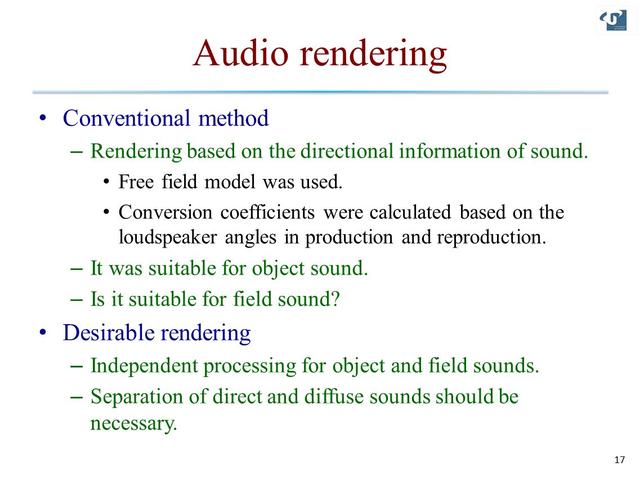 Audio rendering

• Conventional method
  – Rendering based on the directional information of sound.
    • Free field model was used.
    • Conversion coefficients were calculated based on the loudspeaker angles in production and reproduction.
  – It was suitable for object sound.
  – Is it suitable for field sound?
• Desirable rendering
  – Independent processing for object and field sounds.
  – Separation of direct and diffuse sounds should be necessary.

17